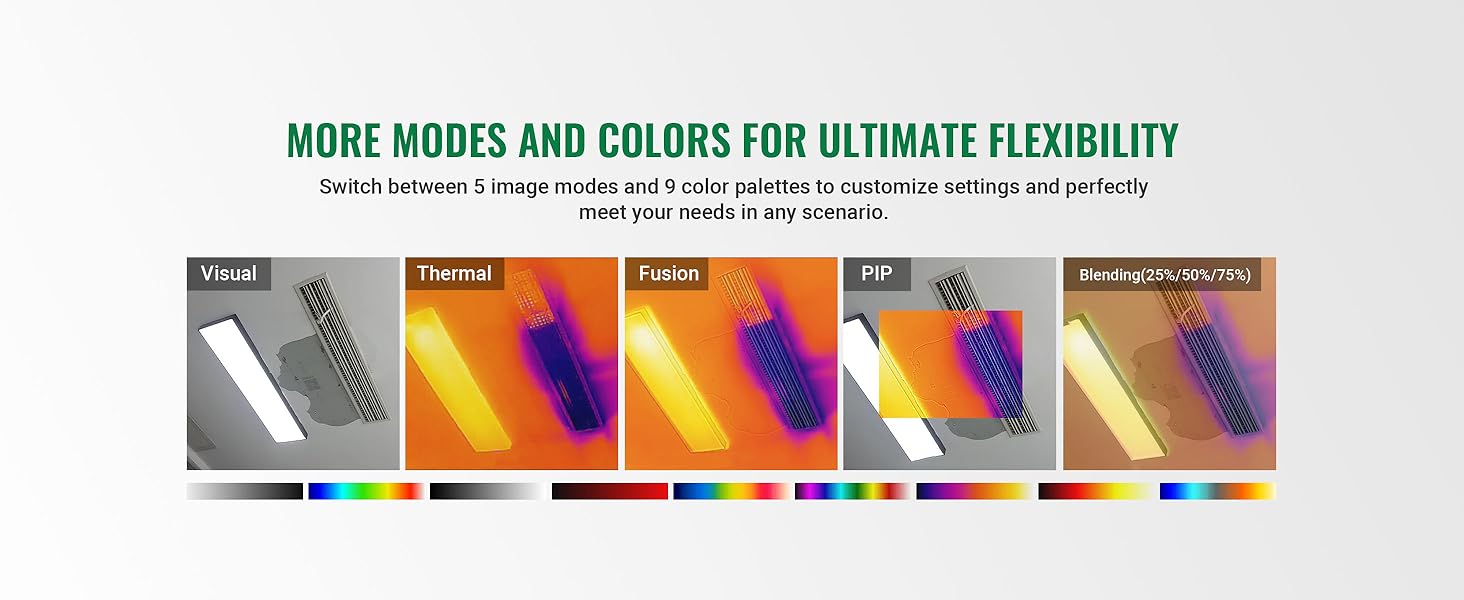 MORE MODES AND COLORS FOR ULTIMATE FLEXIBILITY

Switch between 5 image modes and 9 color palettes to customize settings and perfectly meet your needs in any scenario.

Visual

Thermal

Fusion

PIP

Blending(25%/50%/75%)